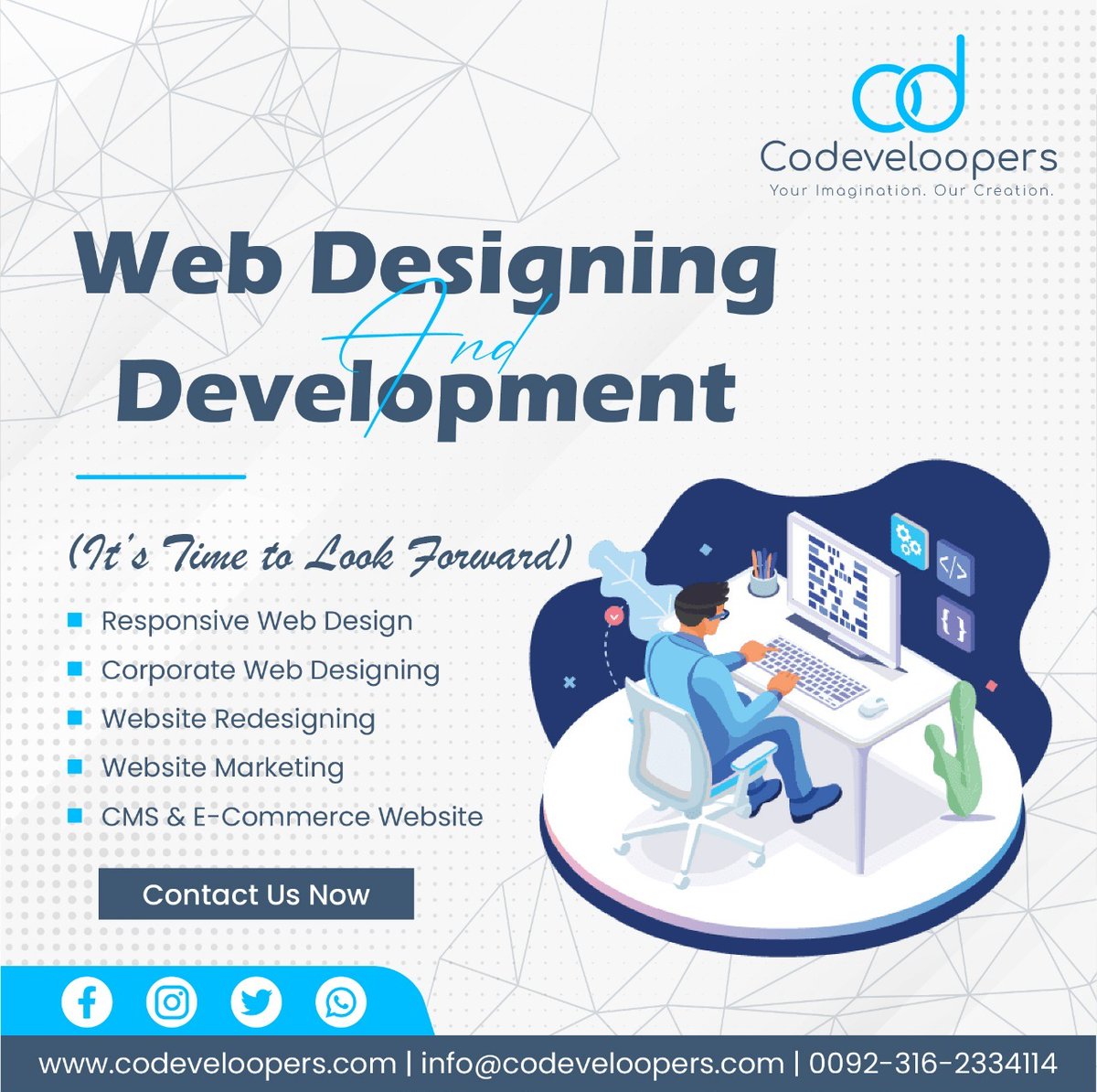 cd
Codeveloopers
Your Imagination. Our Creation.

Web Designing
And
Development

(It's Time to Look Forward)

Responsive Web Design
Corporate Web Designing
Website Redesigning
Website Marketing
CMS & E-Commerce Website

Contact Us Now

</>
{ }

www.codeveloopers.com | info@codeveloopers.com | 0092-316-2334114